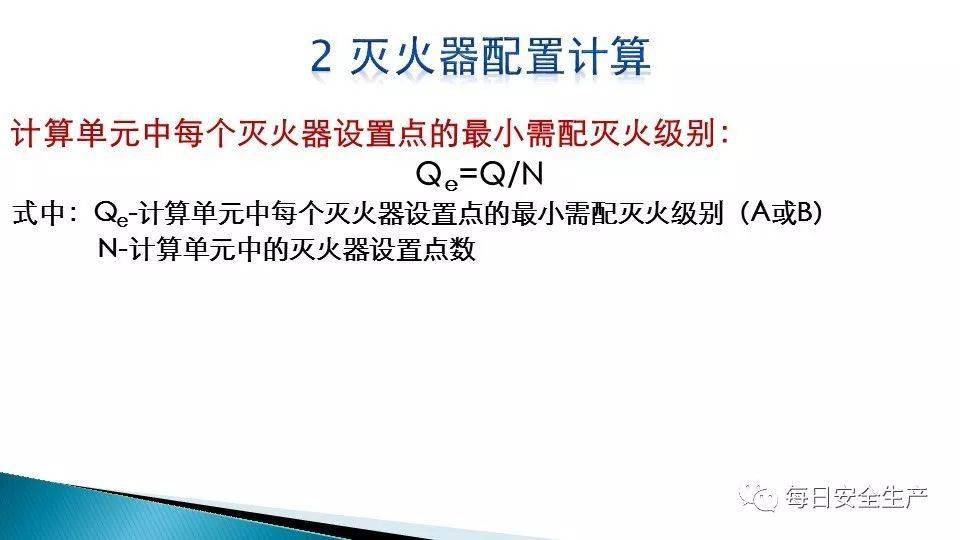 2 灭火器配置计算

计算单元中每个灭火器设置点的最小需配灭火级别：

$Q_e=Q/N$

式中：$Q_e$-计算单元中每个灭火器设置点的最小需配灭火级别（A或B）

N-计算单元中的灭火器设置点数

每日安全生产